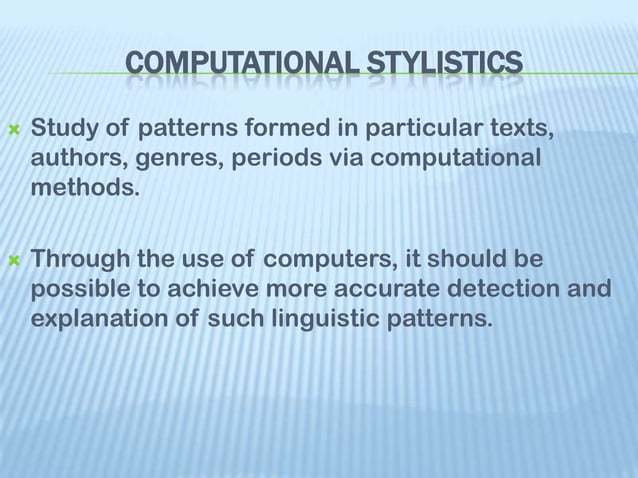 COMPUTATIONAL STYLISTICS

Study of patterns formed in particular texts, authors, genres, periods via computational methods.

Through the use of computers, it should be possible to achieve more accurate detection and explanation of such linguistic patterns.